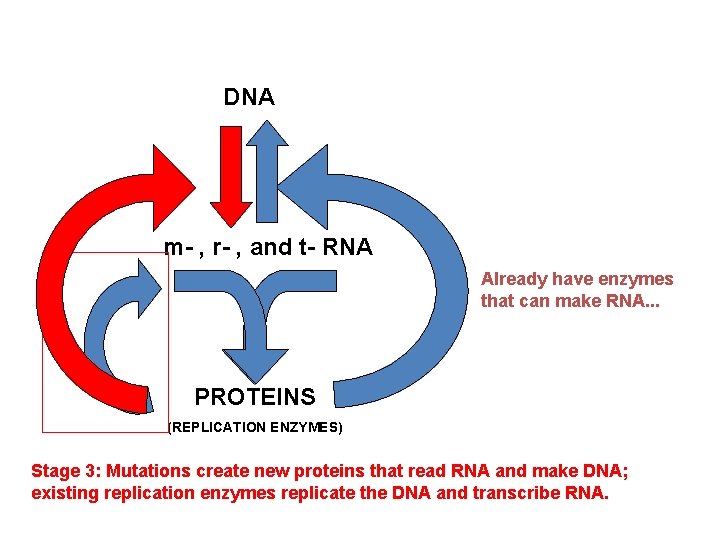 DNA

m- , r- , and t- RNA

Already have enzymes that can make RNA...

PROTEINS

(REPLICATION ENZYMES)

Stage 3: Mutations create new proteins that read RNA and make DNA; existing replication enzymes replicate the DNA and transcribe RNA.